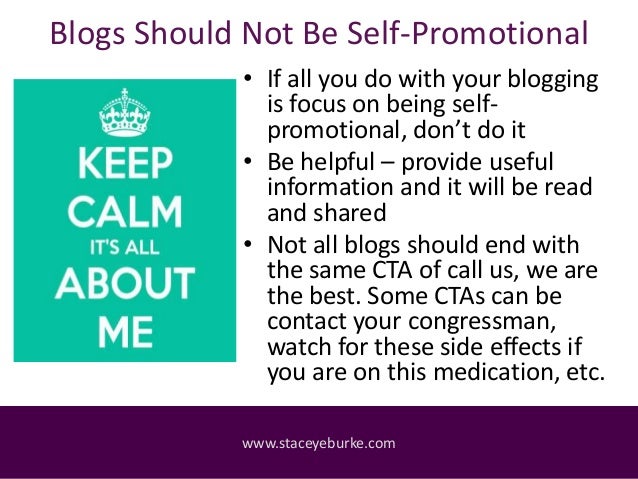 Blogs Should Not Be Self-Promotional

KEEP CALM IT'S ALL ABOUT ME

• If all you do with your blogging is focus on being self-promotional, don't do it
• Be helpful – provide useful information and it will be read and shared
• Not all blogs should end with the same CTA of call us, we are the best. Some CTAs can be contact your congressman, watch for these side effects if you are on this medication, etc.

www.staceyeburke.com